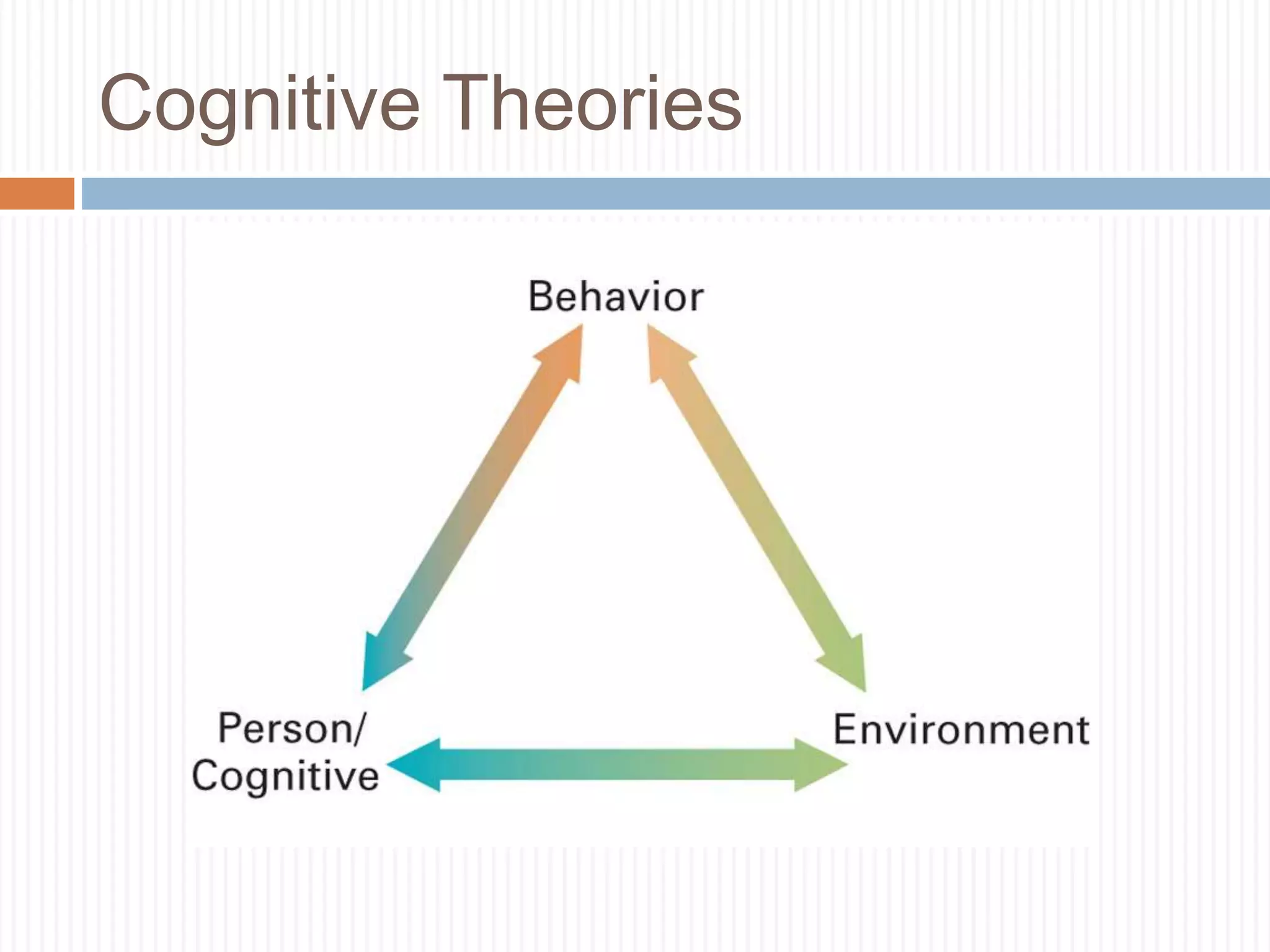 Cognitive Theories

Behavior

Person/
Cognitive

Environment